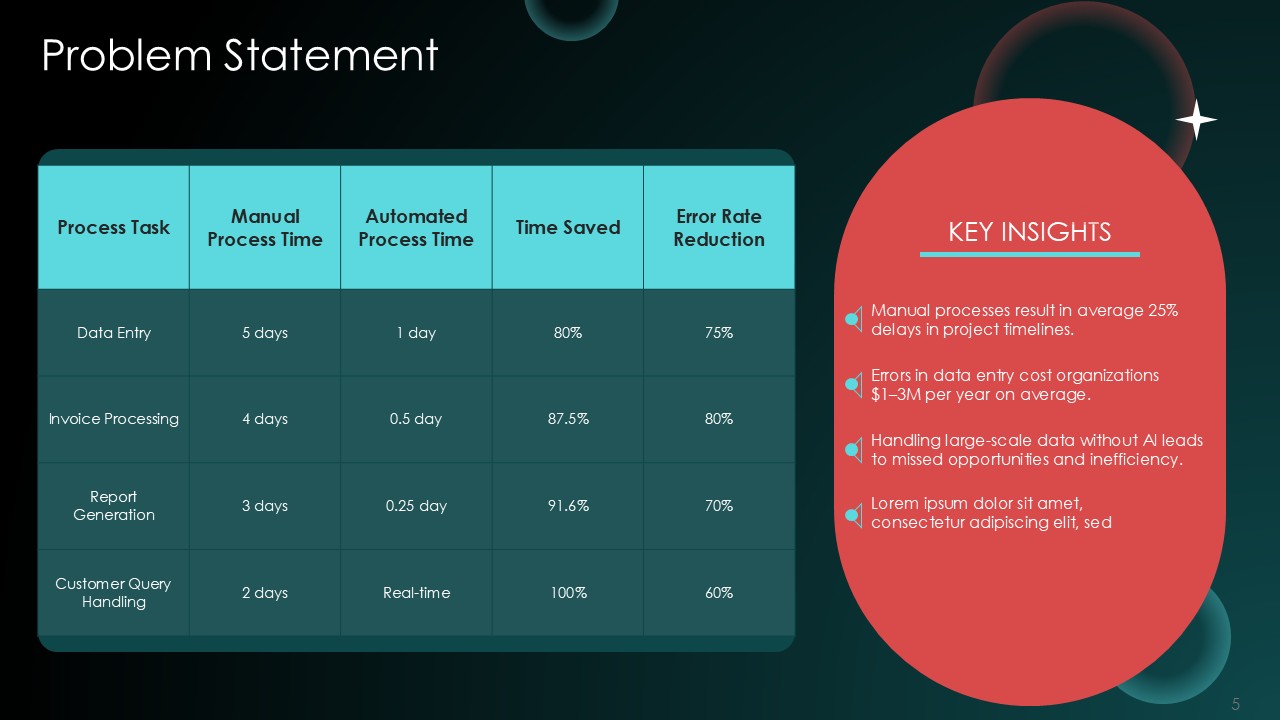 Problem Statement

| Process Task | Manual Process Time | Automated Process Time | Time Saved | Error Rate Reduction |
|---|---|---|---|---|
| Data Entry | 5 days | 1 day | 80% | 75% |
| Invoice Processing | 4 days | 0.5 day | 87.5% | 80% |
| Report Generation | 3 days | 0.25 day | 91.6% | 70% |
| Customer Query Handling | 2 days | Real-time | 100% | 60% |

KEY INSIGHTS

Manual processes result in average 25% delays in project timelines.

Errors in data entry cost organizations $1–3M per year on average.

Handling large-scale data without AI leads to missed opportunities and inefficiency.

Lorem ipsum dolor sit amet, consectetur adipiscing elit, sed

5